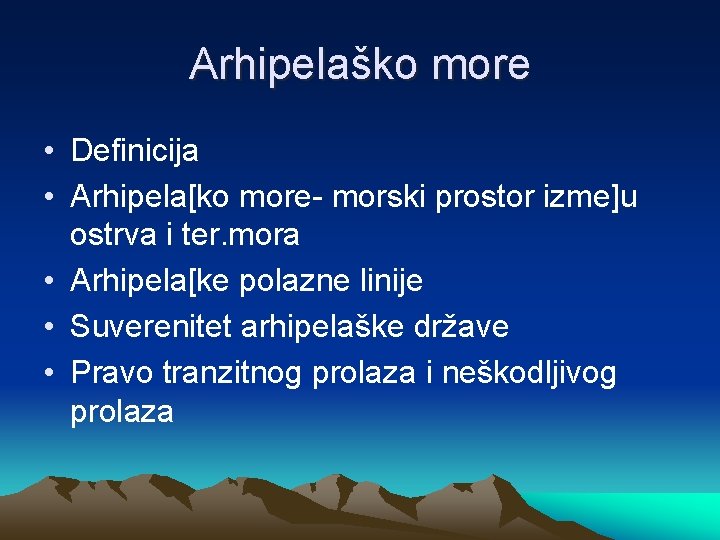 Arhipelaško more

• Definicija
• Arhipela[ko more- morski prostor izme]u ostrva i ter.mora
• Arhipela[ke polazne linije
• Suverenitet arhipelaške države
• Pravo tranzitnog prolaza i neškodljivog prolaza